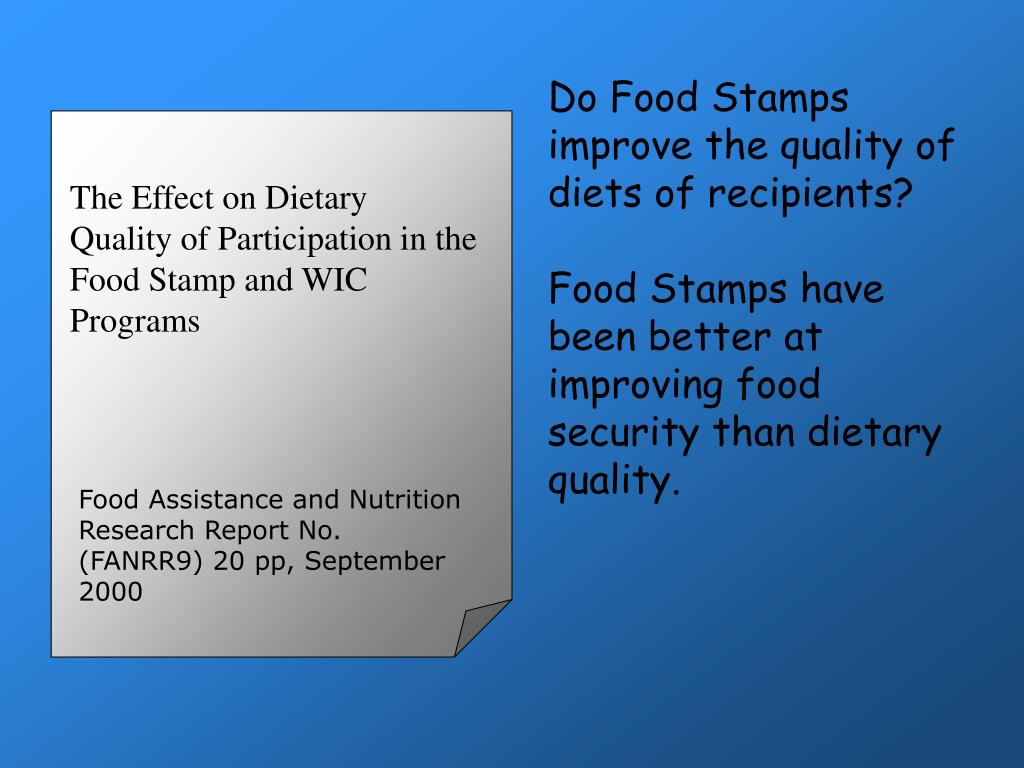 The Effect on Dietary Quality of Participation in the Food Stamp and WIC Programs

Food Assistance and Nutrition Research Report No. (FANRR9) 20 pp, September 2000

Do Food Stamps improve the quality of diets of recipients?

Food Stamps have been better at improving food security than dietary quality.